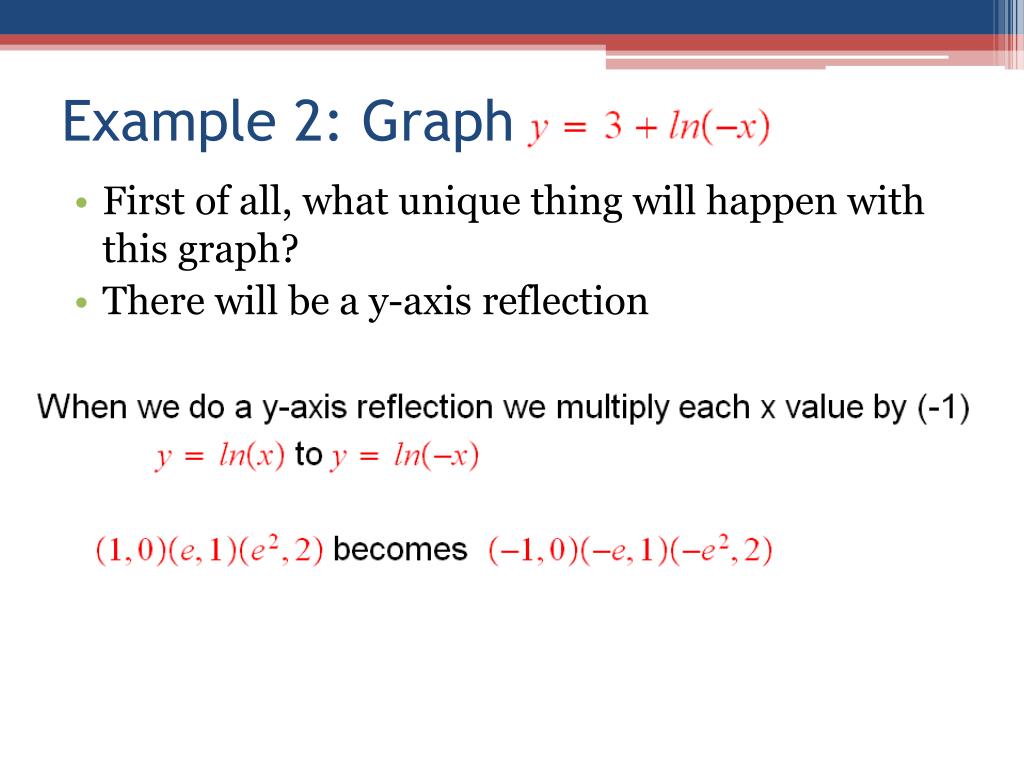 Example 2: Graph $y = 3 + ln(-x)$

• First of all, what unique thing will happen with this graph?
• There will be a y-axis reflection

When we do a y-axis reflection we multiply each x value by (-1)

$y = ln(x)$ to $y = ln(-x)$

$(1,0)(e,1)(e^2,2)$ becomes $(-1,0)(-e,1)(-e^2,2)$